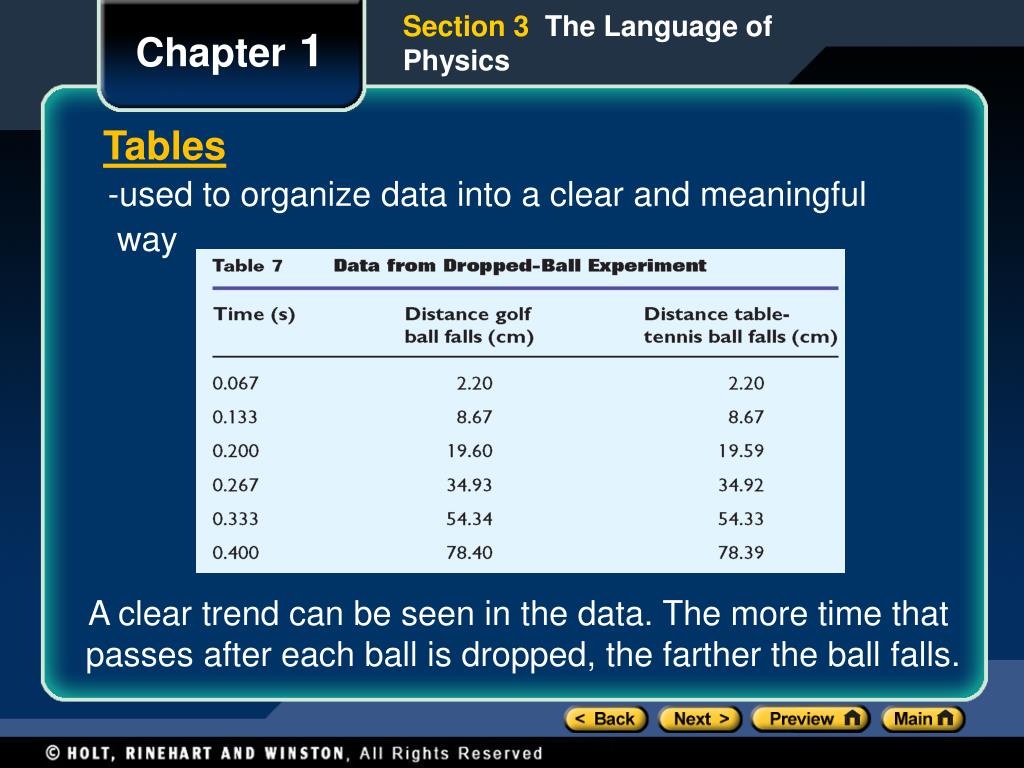 Chapter 1

Section 3 The Language of Physics

Tables

-used to organize data into a clear and meaningful way

Table 7 Data from Dropped-Ball Experiment

| Time (s) | Distance golf ball falls (cm) | Distance table-tennis ball falls (cm) |
|---|---|---|
| 0.067 | 2.20 | 2.20 |
| 0.133 | 8.67 | 8.67 |
| 0.200 | 19.60 | 19.59 |
| 0.267 | 34.93 | 34.92 |
| 0.333 | 54.34 | 54.33 |
| 0.400 | 78.40 | 78.39 |

A clear trend can be seen in the data. The more time that passes after each ball is dropped, the farther the ball falls.

< Back Next > Preview Main

© HOLT, RINEHART AND WINSTON, All Rights Reserved